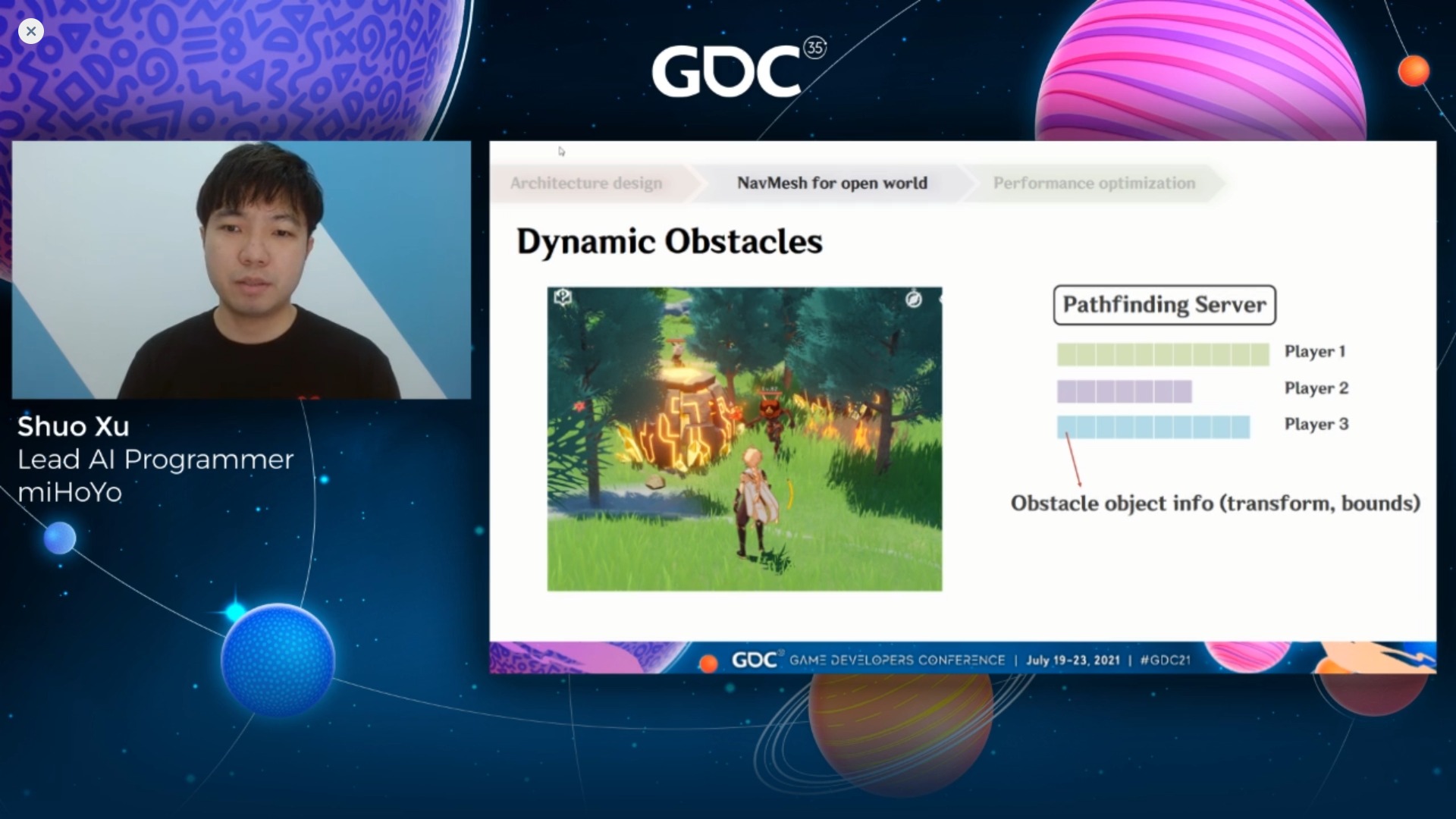 GDC 35

Shuo Xu
Lead AI Programmer
miHoYo

Architecture design
NavMesh for open world
Performance optimization

Dynamic Obstacles

Pathfinding Server

Player 1
Player 2
Player 3

Obstacle object info (transform, bounds)

GDC GAME DEVELOPERS CONFERENCE | July 19-23, 2021 | #GDC21